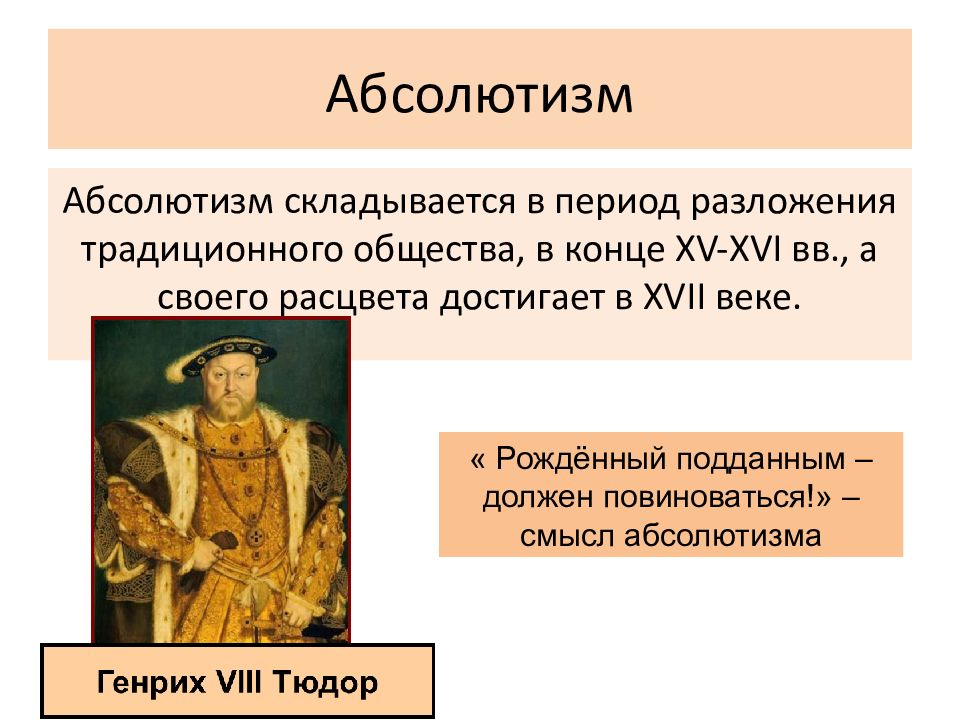 Абсолютизм

Абсолютизм складывается в период разложения традиционного общества, в конце XV-XVI вв., а своего расцвета достигает в XVII веке.

« Рождённый подданным – должен повиноваться!» – смысл абсолютизма

Генрих VIII Тюдор